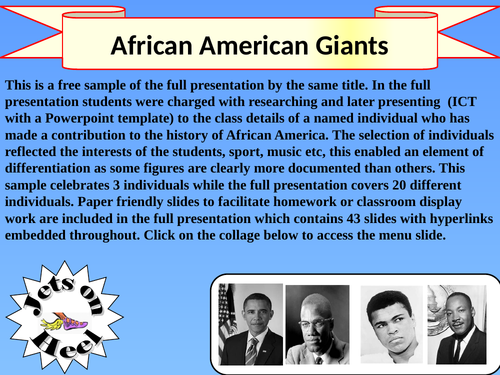 African American Giants

This is a free sample of the full presentation by the same title. In the full presentation students were charged with researching and later presenting (ICT with a Powerpoint template) to the class details of a named individual who has made a contribution to the history of African America. The selection of individuals reflected the interests of the students, sport, music etc, this enabled an element of differentiation as some figures are clearly more documented than others. This sample celebrates 3 individuals while the full presentation covers 20 different individuals. Paper friendly slides to facilitate homework or classroom display work are included in the full presentation which contains 43 slides with hyperlinks embedded throughout. Click on the collage below to access the menu slide.

Jets on Heel